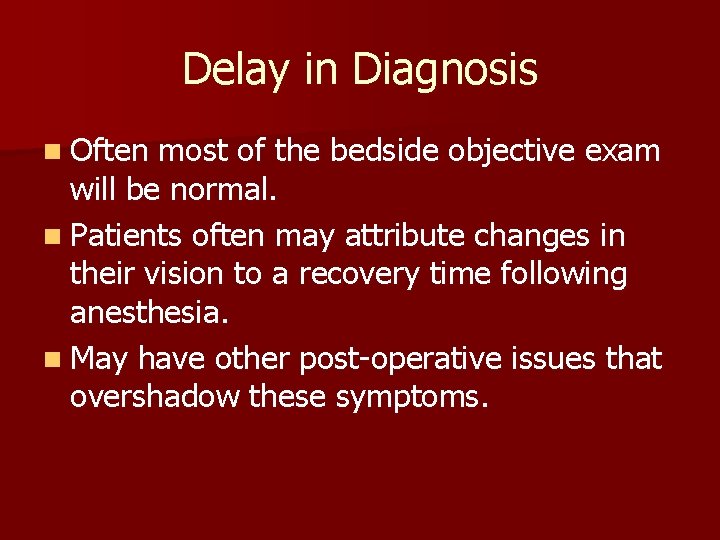 Delay in Diagnosis

- Often most of the bedside objective exam will be normal.
- Patients often may attribute changes in their vision to a recovery time following anesthesia.
- May have other post-operative issues that overshadow these symptoms.